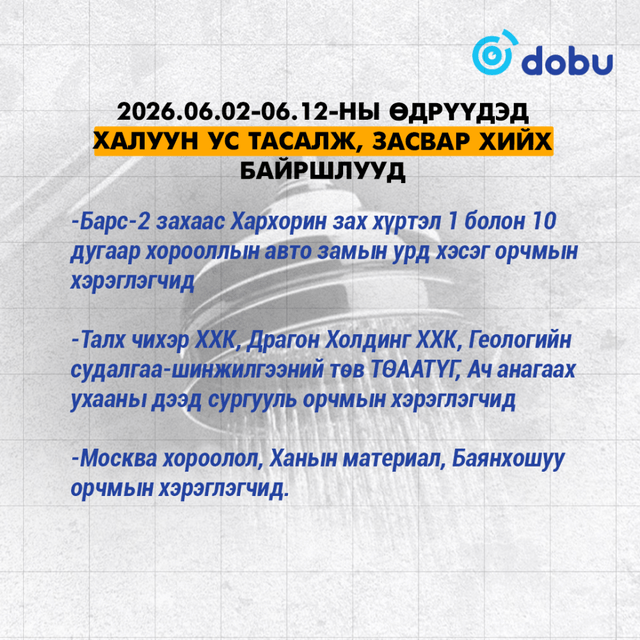 dobu

2026.06.02-06.12-НЫ ӨДРҮҮДЭД
ХАЛУУН УС ТАСАЛЖ, ЗАСВАР ХИЙХ
БАЙРШЛУУД

-Барс-2 захаас Хархорин зах хүртэл 1 болон 10 дугаар хорооллын авто замын урд хэсэг орчмын хэрэглэгчид

-Талх чихэр ХХК, Драгон Холдинг ХХК, Геологийн судалгаа-шинжилгээний төв ТӨААТҮГ, Ач анагаах ухааны дээд сургууль орчмын хэрэглэгчид

-Москва хороолол, Ханын материал, Баянхошуу орчмын хэрэглэгчид.